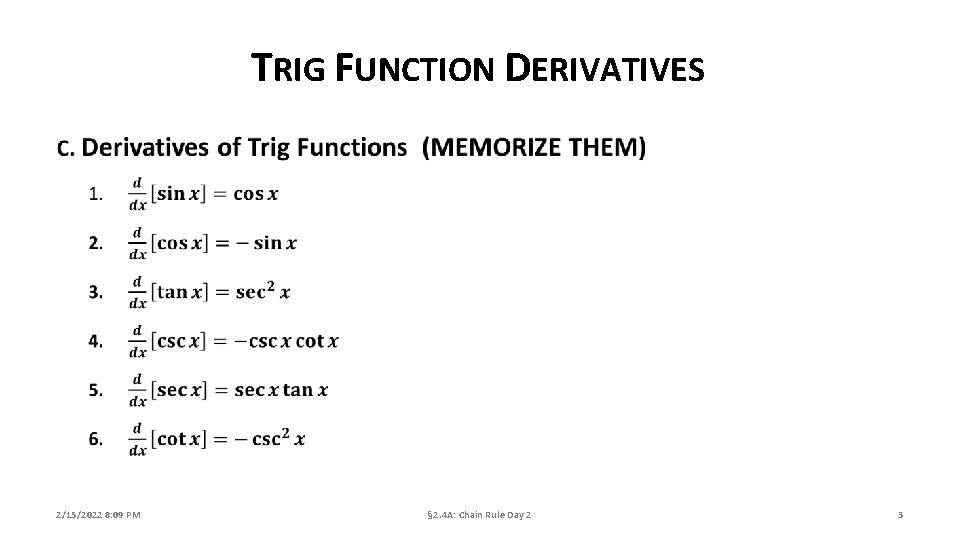 TRIG FUNCTION DERIVATIVES

C. Derivatives of Trig Functions (MEMORIZE THEM)

1. $\frac{d}{dx}[\sin x] = \cos x$

2. $\frac{d}{dx}[\cos x] = -\sin x$

3. $\frac{d}{dx}[\tan x] = \sec^2 x$

4. $\frac{d}{dx}[\csc x] = -\csc x \cot x$

5. $\frac{d}{dx}[\sec x] = \sec x \tan x$

6. $\frac{d}{dx}[\cot x] = -\csc^2 x$

2/15/2022 8:09 PM

§2.4A: Chain Rule Day 2

3